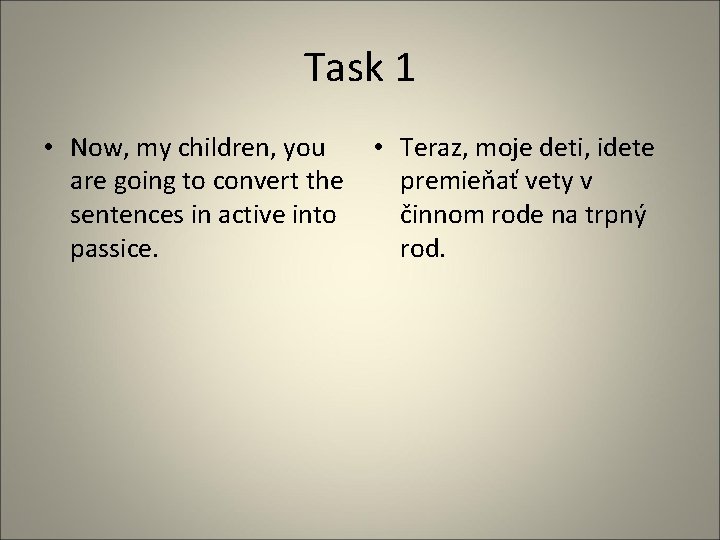 Task 1

• Now, my children, you are going to convert the sentences in active into passice.

• Teraz, moje deti, idete premieňať vety v činnom rode na trpný rod.